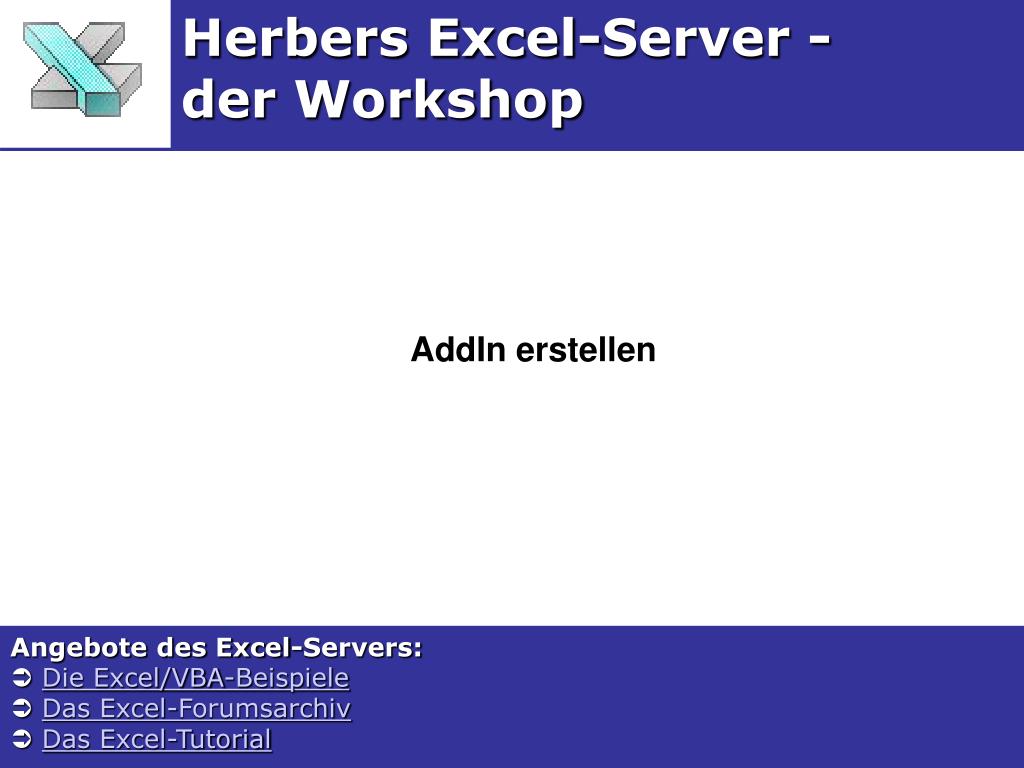 Herbers Excel-Server - der Workshop

AddIn erstellen

Angebote des Excel-Servers:
➲ Die Excel/VBA-Beispiele
➲ Das Excel-Forumsarchiv
➲ Das Excel-Tutorial